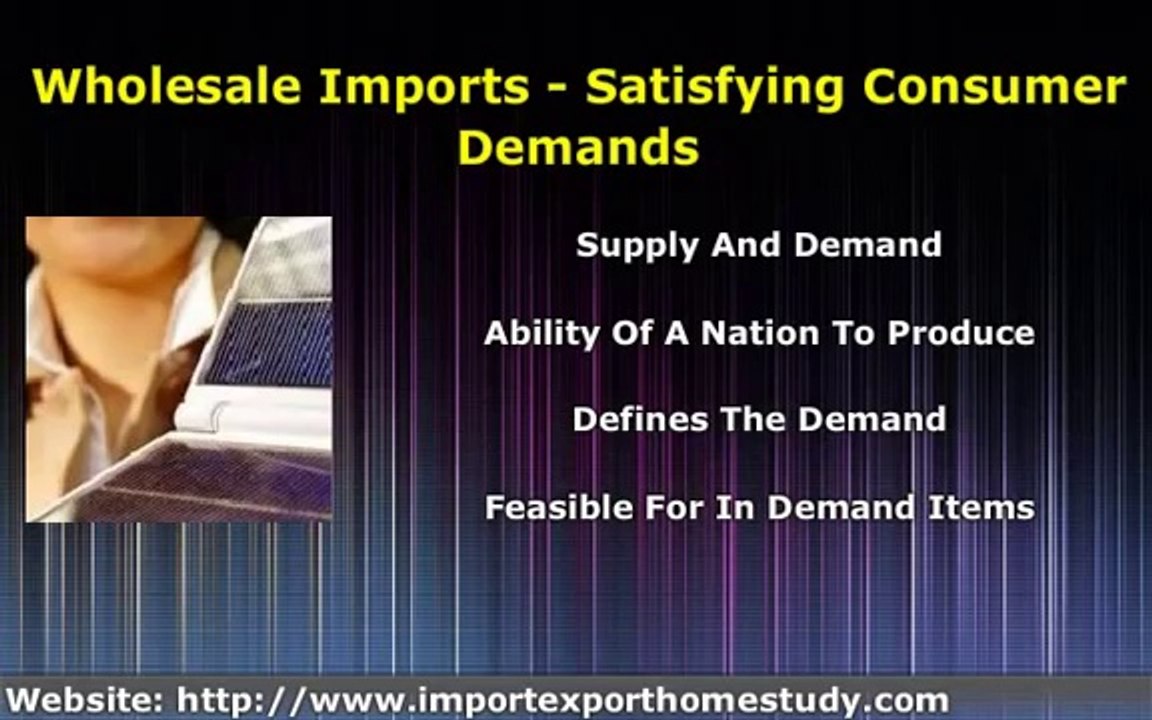 Wholesale Imports - Satisfying Consumer Demands

Supply And Demand

Ability Of A Nation To Produce

Defines The Demand

Feasible For In Demand Items

Website: http://www.importexporthomestudy.com